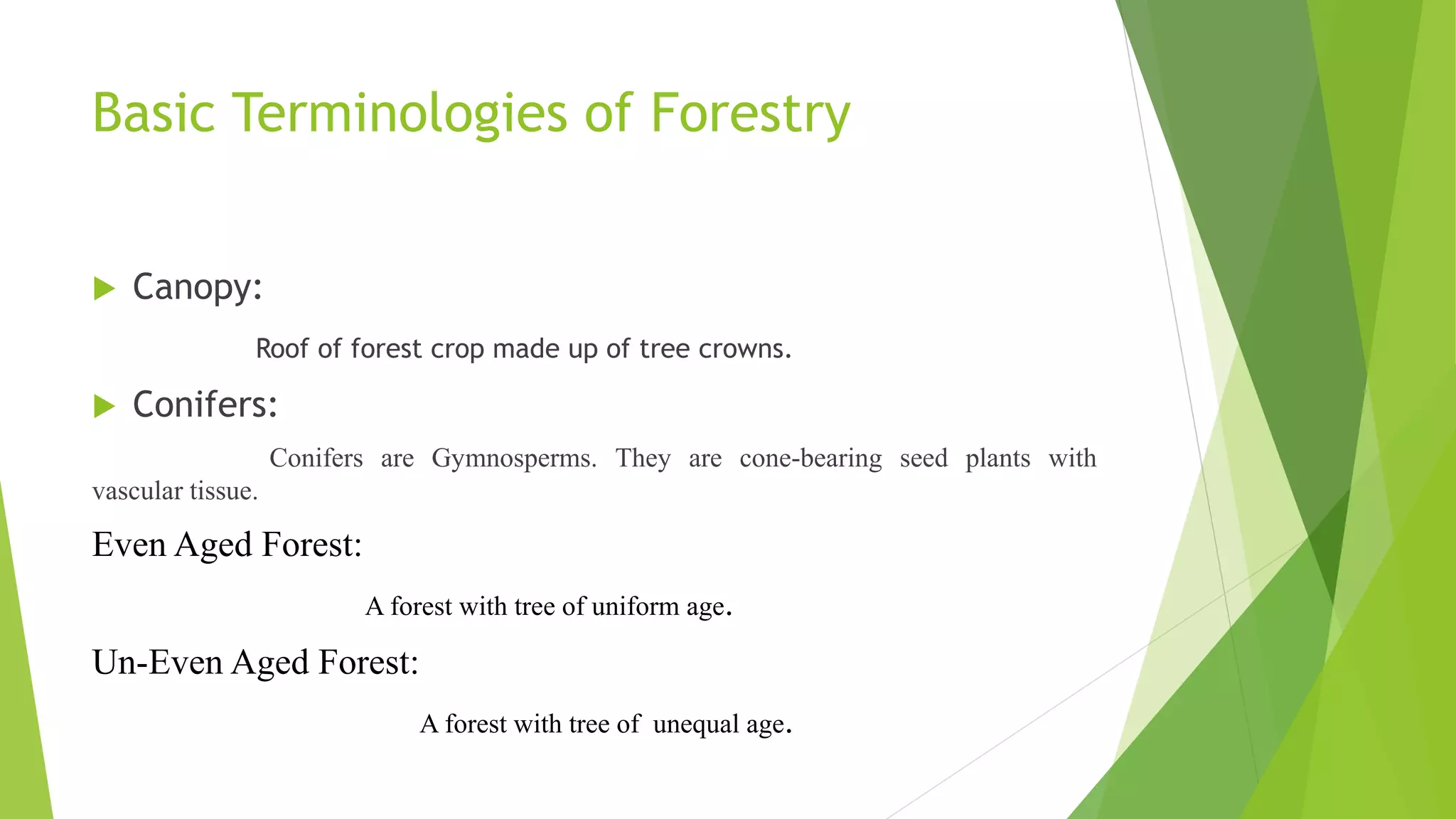 Basic Terminologies of Forestry

Canopy:

Roof of forest crop made up of tree crowns.

Conifers:

Conifers are Gymnosperms. They are cone-bearing seed plants with vascular tissue.

Even Aged Forest:

A forest with tree of uniform age.

Un-Even Aged Forest:

A forest with tree of unequal age.